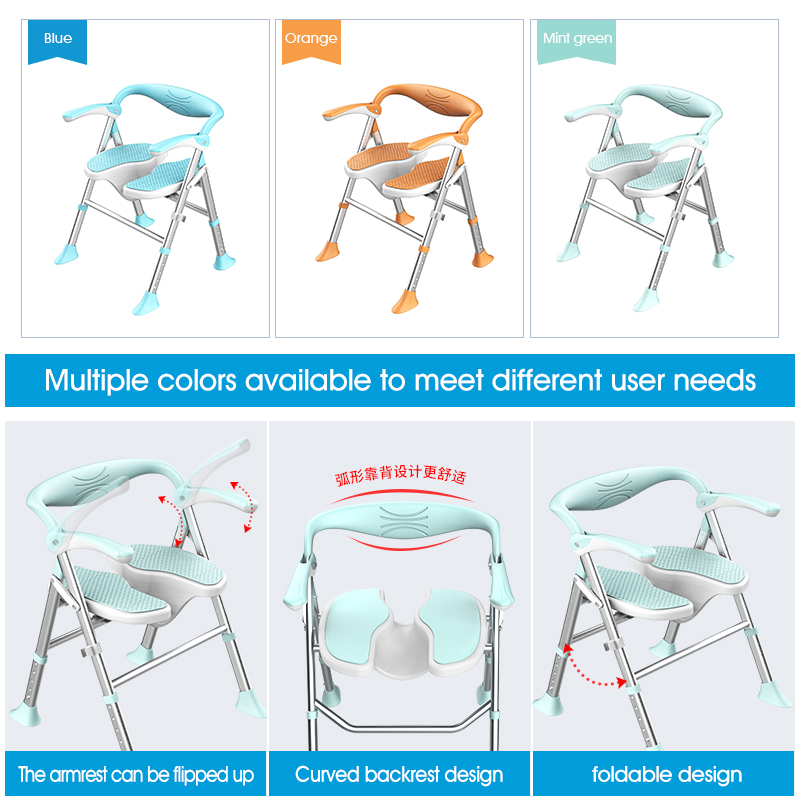 Blue

Orange

Mint green

Multiple colors available to meet different user needs

弧形靠背设计更舒适

The armrest can be flipped up

Curved backrest design

foldable design